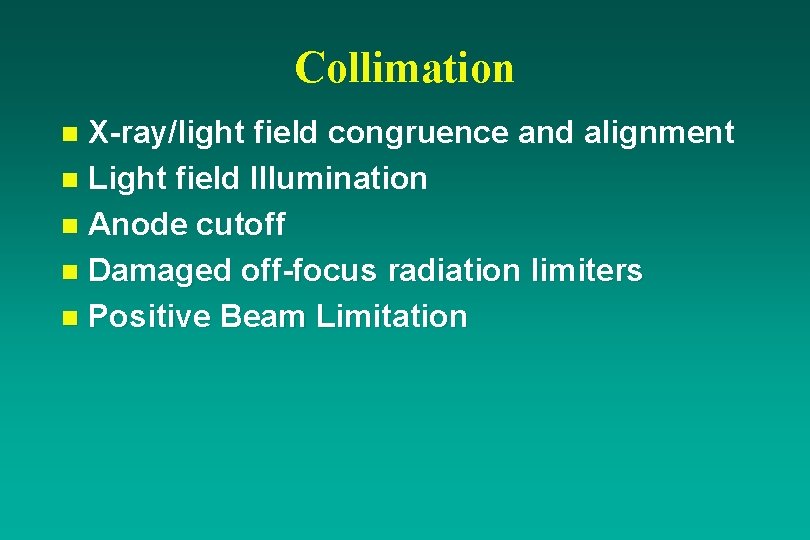 Collimation

- X-ray/light field congruence and alignment
- Light field Illumination
- Anode cutoff
- Damaged off-focus radiation limiters
- Positive Beam Limitation